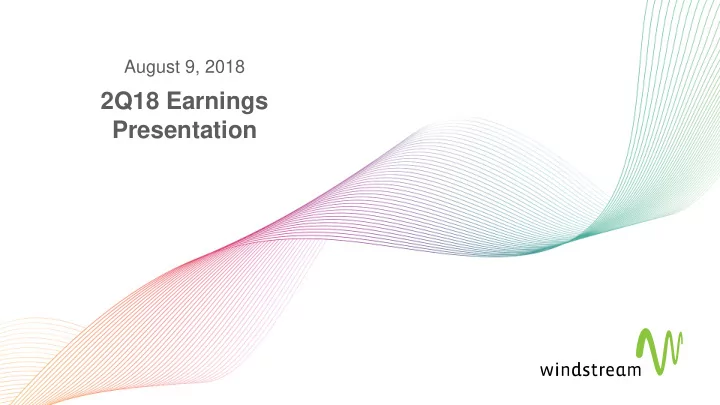 August 9, 2018

2Q18 Earnings Presentation

windstream